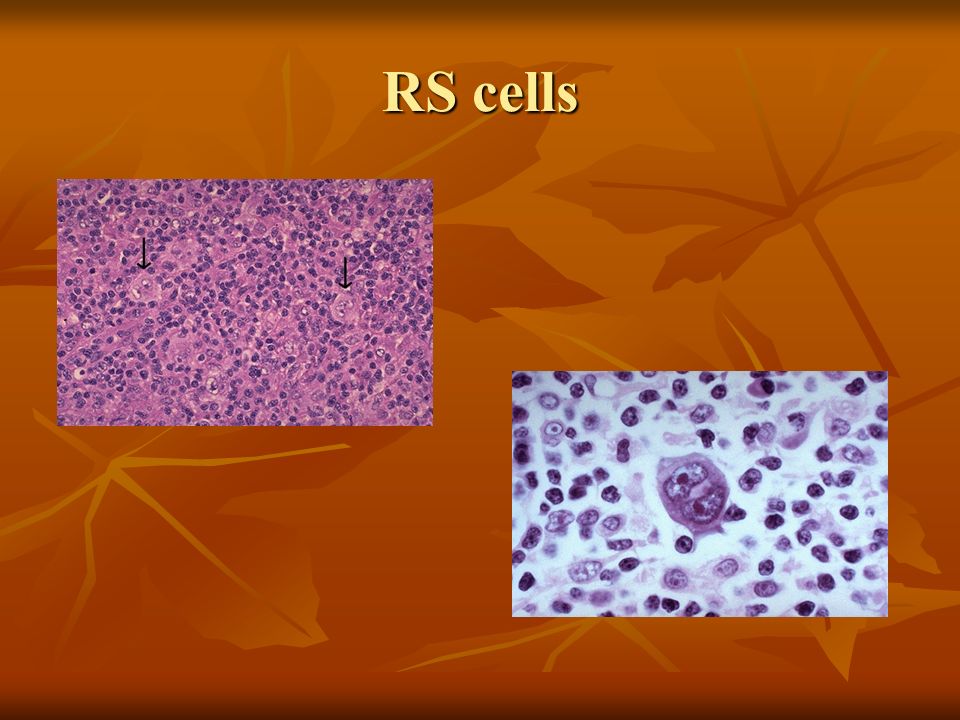 RS cells